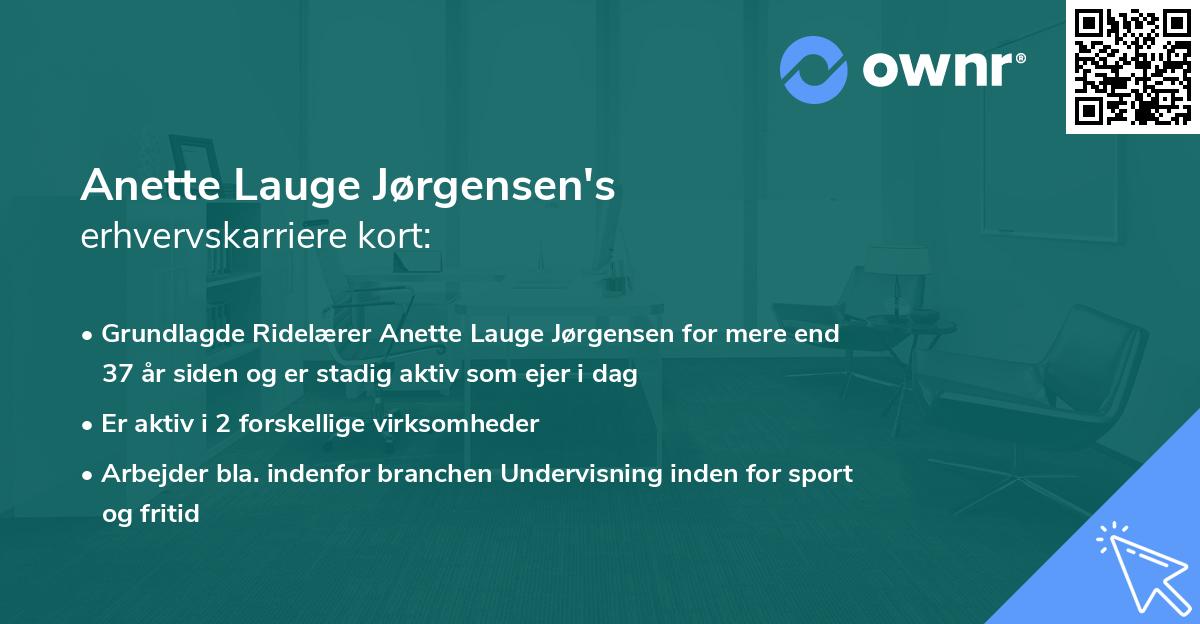 ownr®

Anette Lauge Jørgensen's
erhvervskarriere kort:

• Grundlagde Ridelærer Anette Lauge Jørgensen for mere end 37 år siden og er stadig aktiv som ejer i dag
• Er aktiv i 2 forskellige virksomheder
• Arbejder bla. indenfor branchen Undervisning inden for sport og fritid